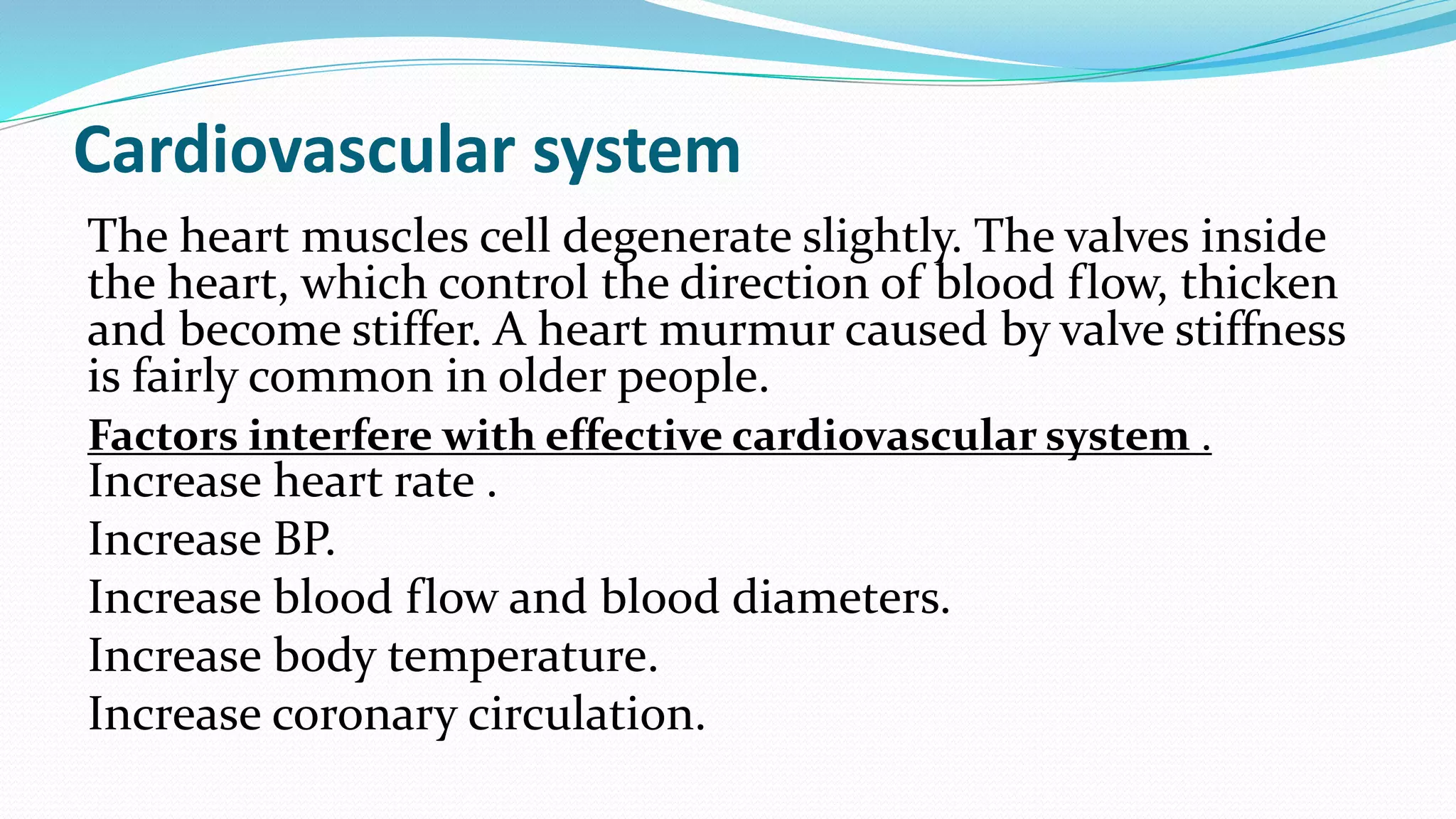 Cardiovascular system

The heart muscles cell degenerate slightly. The valves inside the heart, which control the direction of blood flow, thicken and become stiffer. A heart murmur caused by valve stiffness is fairly common in older people.

Factors interfere with effective cardiovascular system .

Increase heart rate .

Increase BP.

Increase blood flow and blood diameters.

Increase body temperature.

Increase coronary circulation.